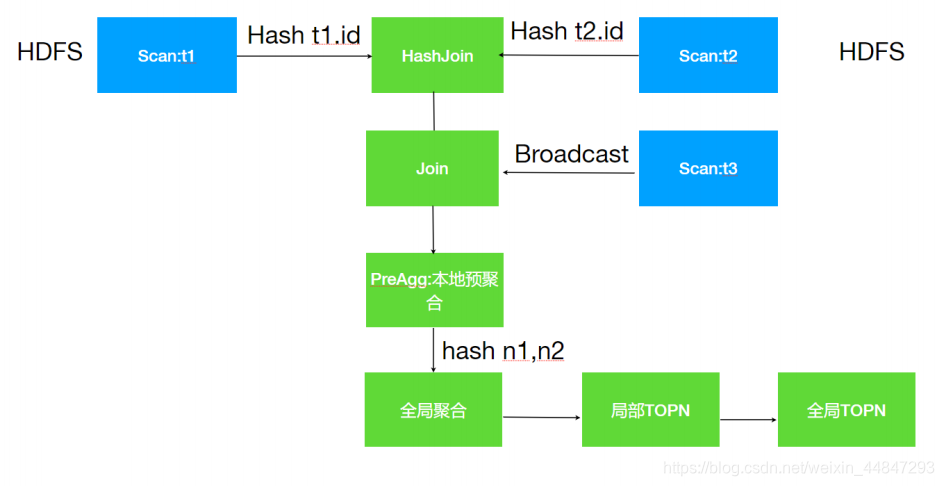 HDFS

Scan:t1

Hash t1.id

HashJoin

Hash t2.id

Scan:t2

HDFS

Join

Broadcast

Scan:t3

PreAgg:本地预聚合

hash n1,n2

全局聚合

局部TOPN

全局TOPN

https://blog.csdn.net/weixin_44847293